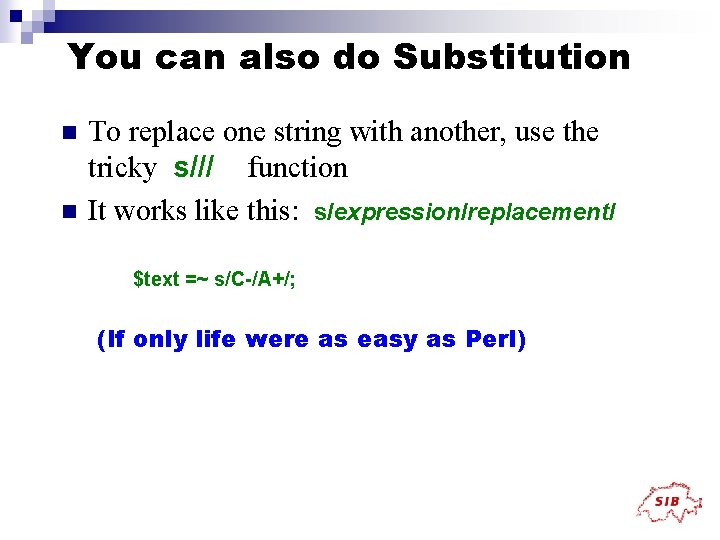 You can also do Substitution

To replace one string with another, use the tricky s/// function

It works like this: s/expression/replacement/

$text =~ s/C-/A+/;

(If only life were as easy as Perl)

SIB